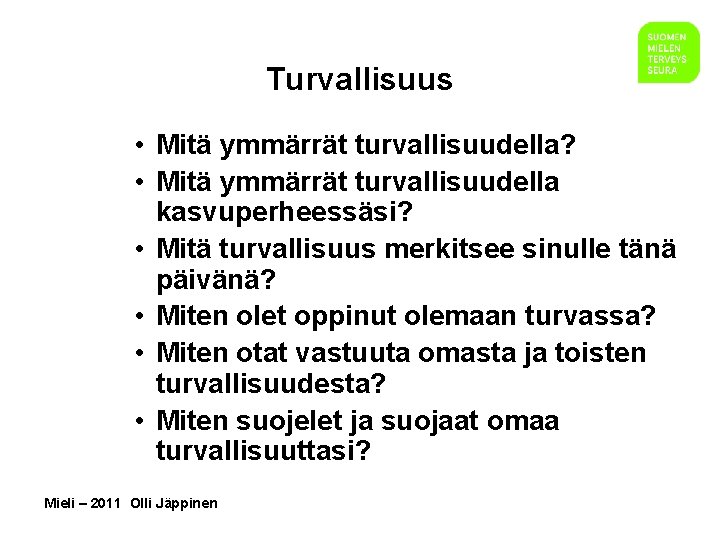 SUOMEN
MIELEN
TERVEYS
SEURA

Turvallisuus

• Mitä ymmärrät turvallisuudella?
• Mitä ymmärrät turvallisuudella kasvuperheessäsi?
• Mitä turvallisuus merkitsee sinulle tänä päivänä?
• Miten olet oppinut olemaan turvassa?
• Miten otat vastuuta omasta ja toisten turvallisuudesta?
• Miten suojelet ja suojaat omaa turvallisuuttasi?

Mieli – 2011 Olli Jäppinen